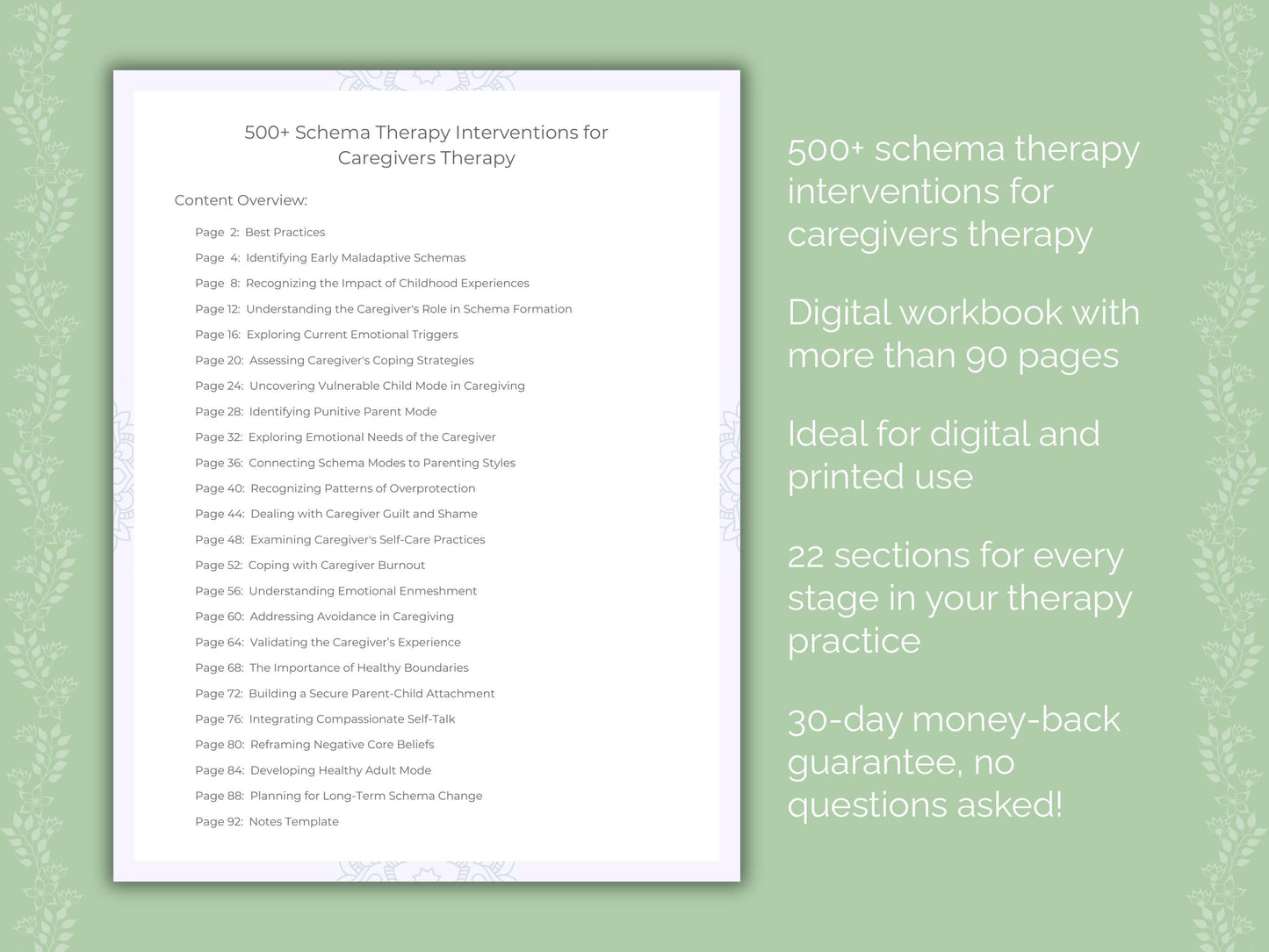 500+ Schema Therapy Interventions for Caregivers Therapy

Content Overview:

Page 2: Best Practices
Page 4: Identifying Early Maladaptive Schemas
Page 8: Recognizing the Impact of Childhood Experiences
Page 12: Understanding the Caregiver's Role in Schema Formation
Page 16: Exploring Current Emotional Triggers
Page 20: Assessing Caregiver's Coping Strategies
Page 24: Uncovering Vulnerable Child Mode in Caregiving
Page 28: Identifying Punitive Parent Mode
Page 32: Exploring Emotional Needs of the Caregiver
Page 36: Connecting Schema Modes to Parenting Styles
Page 40: Recognizing Patterns of Overprotection
Page 44: Dealing with Caregiver Guilt and Shame
Page 48: Examining Caregiver's Self-Care Practices
Page 52: Coping with Caregiver Burnout
Page 56: Understanding Emotional Enmeshment
Page 60: Addressing Avoidance in Caregiving
Page 64: Validating the Caregiver's Experience
Page 68: The Importance of Healthy Boundaries
Page 72: Building a Secure Parent-Child Attachment
Page 76: Integrating Compassionate Self-Talk
Page 80: Reframing Negative Core Beliefs
Page 84: Developing Healthy Adult Mode
Page 88: Planning for Long-Term Schema Change
Page 92: Notes Template

500+ schema therapy interventions for caregivers therapy

Digital workbook with more than 90 pages

Ideal for digital and printed use

22 sections for every stage in your therapy practice

30-day money-back guarantee, no questions asked!